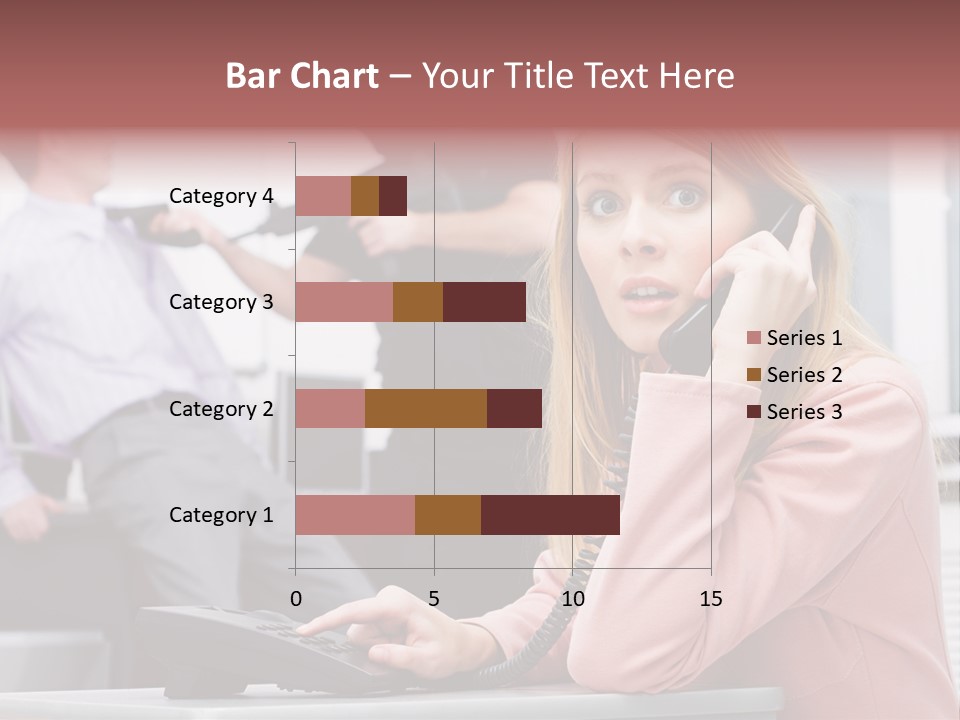 Bar Chart – Your Title Text Here

Category 4
Category 3
Category 2
Category 1

0
5
10
15

Series 1
Series 2
Series 3